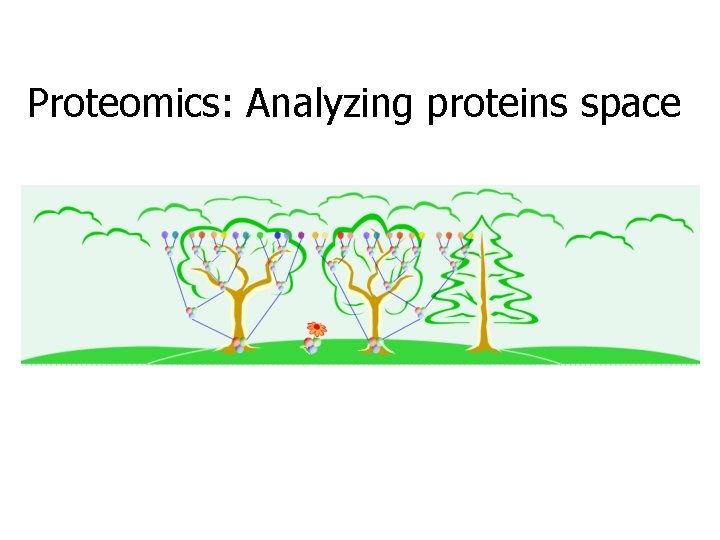 Proteomics: Analyzing proteins space